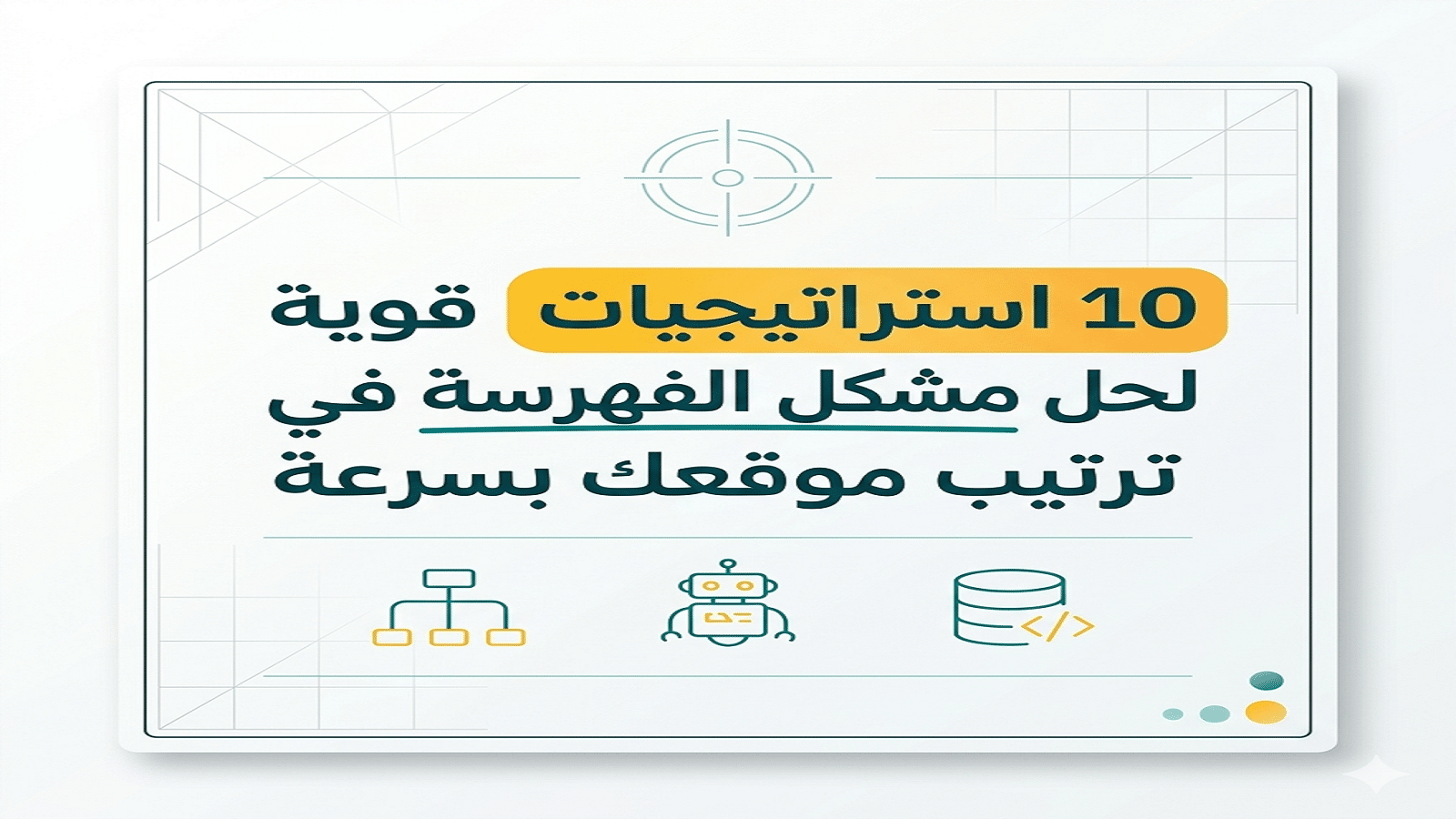 10 استراتيجيات قوية
لحل مشكل الفهرسة في
ترتيب موقعك بسرعة

</>